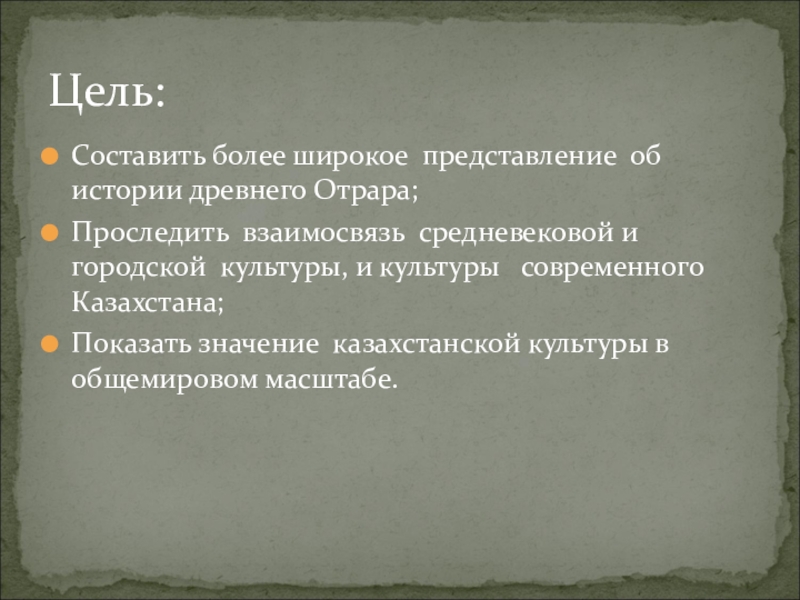 Цель:

Составить более широкое представление об истории древнего Отрара;

Проследить взаимосвязь средневековой и городской культуры, и культуры современного Казахстана;

Показать значение казахстанской культуры в общемировом масштабе.